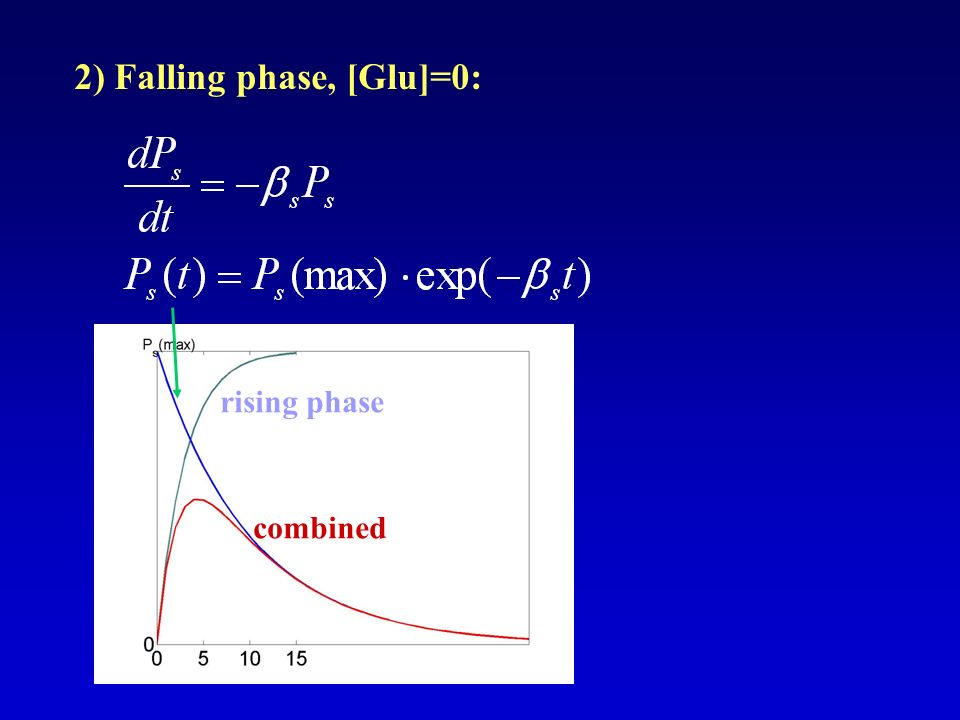 2) Falling phase, [Glu]=0:

$\frac{dP_s}{dt} = -\beta_s P_s$

$P_s(t) = P_s(\max) \cdot \exp(-\beta_s t)$

$P_s$(max)

rising phase

combined

0

0 5 10 15